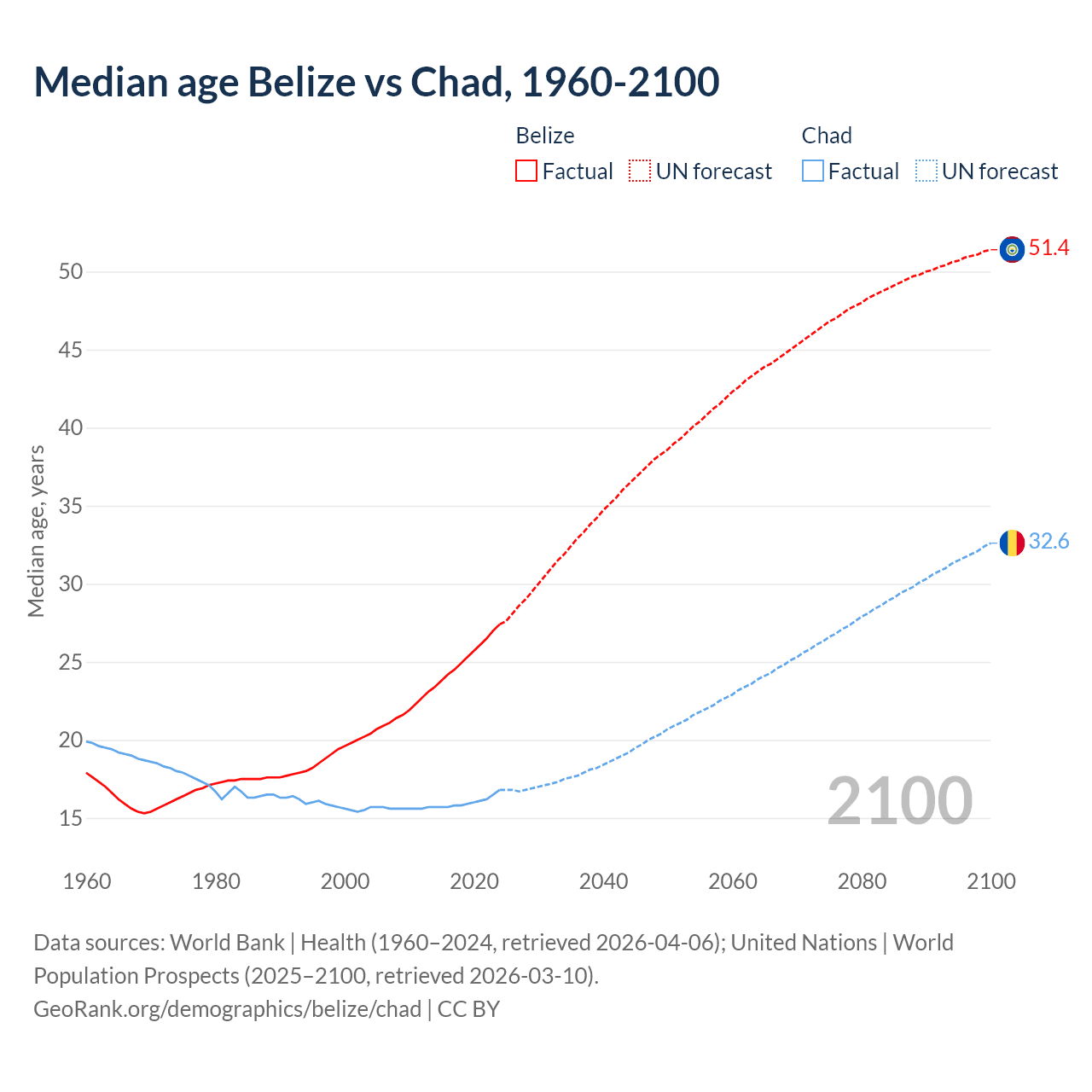 Median age Belize vs Chad, 1960-2100

Belize
Factual
UN forecast

Chad
Factual
UN forecast

Median age, years

50
45
40
35
30
25
20
15

51.4
32.6

2100

1960
1980
2000
2020
2040
2060
2080
2100

Data sources: World Bank | Health (1960–2024, retrieved 2026-04-06); United Nations | World Population Prospects (2025–2100, retrieved 2026-03-10).
GeoRank.org/demographics/belize/chad | CC BY